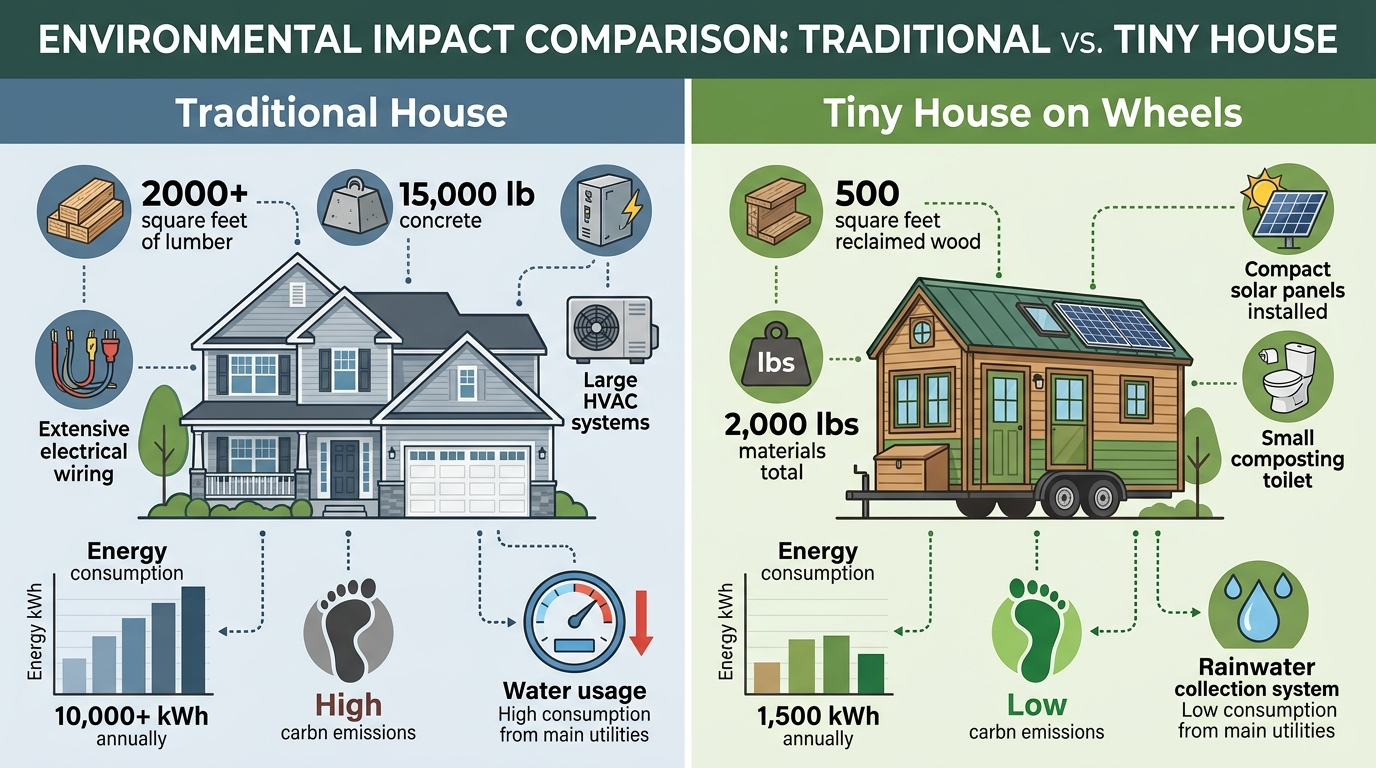 ENVIRONMENTAL IMPACT COMPARISON: TRADITIONAL vs. TINY HOUSE

Traditional House

2000+ square feet of lumber

15,000 lb concrete

Extensive electrical wiring

Large HVAC systems

Energy consumption

Energy kWh

10,000+ kWh annually

High carbn emissions

Water usage High consumption from main utilities

Tiny House on Wheels

500 square feet reclaimed wood

Compact solar panels installed

lbs

2,000 lbs materials total

Small composting toilet

Energy consumption

Energy kWh

1,500 kWh annually

Low carbn emissions

Rainwater collection system Low consumption from main utilities